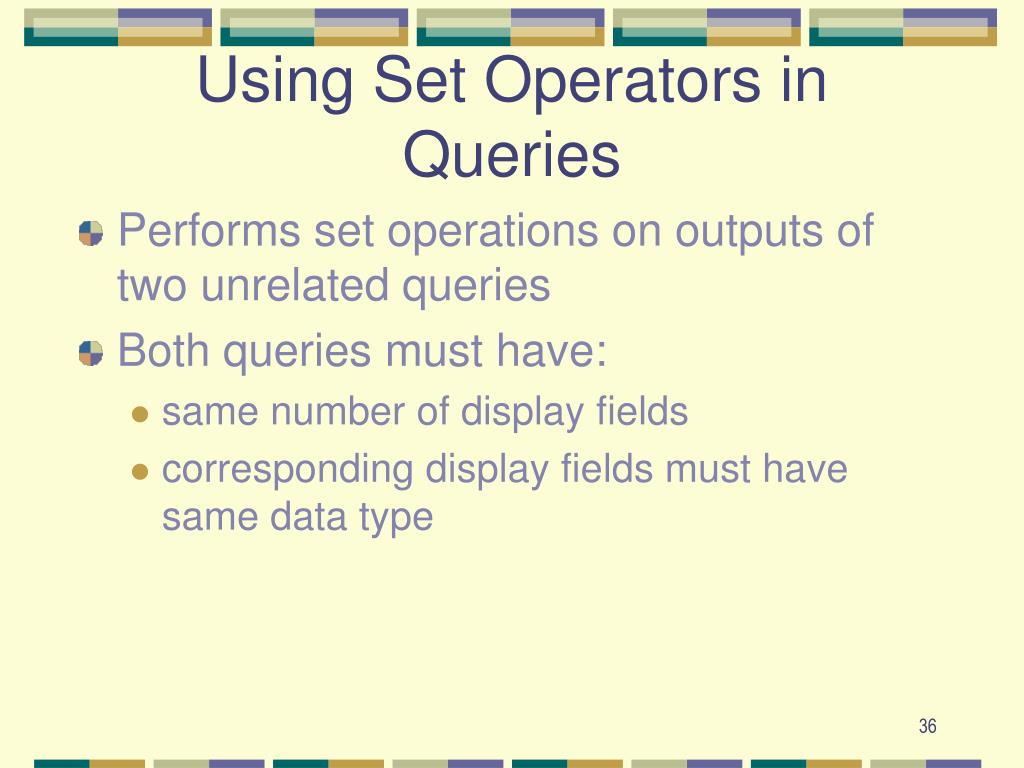 Using Set Operators in Queries

Performs set operations on outputs of two unrelated queries

Both queries must have:

same number of display fields

corresponding display fields must have same data type

36